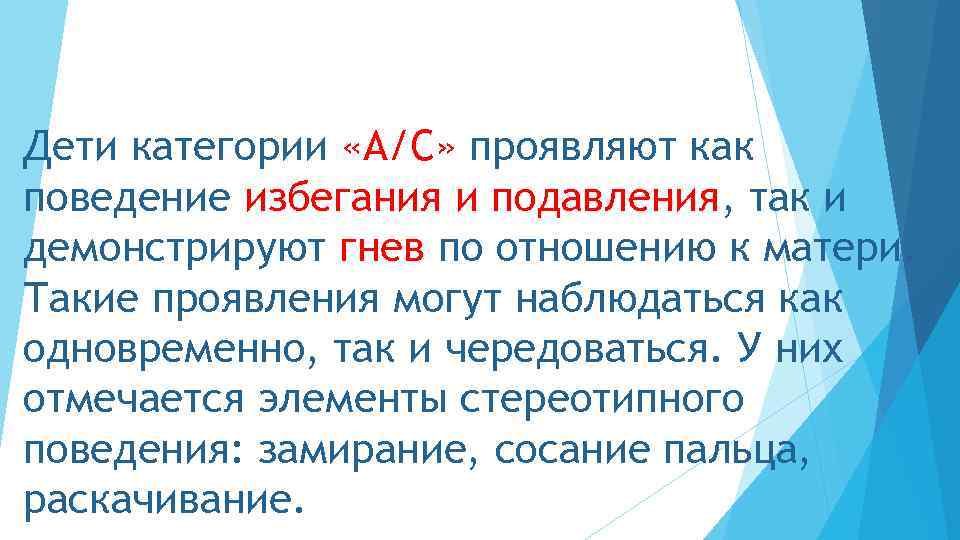 Дети категории «А/С» проявляют как поведение избегания и подавления, так и демонстрируют гнев по отношению к матери. Такие проявления могут наблюдаться как одновременно, так и чередоваться. У них отмечается элементы стереотипного поведения: замирание, сосание пальца, раскачивание.